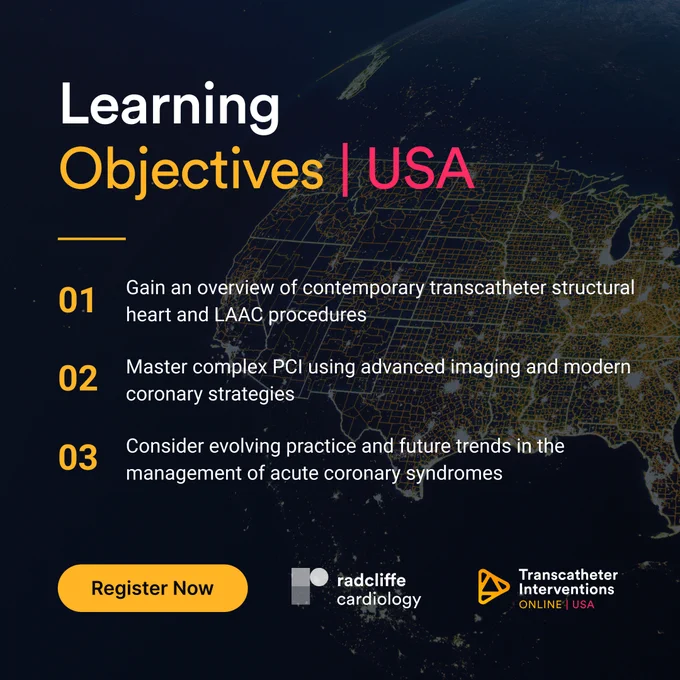 Learning
Objectives | USA

01 Gain an overview of contemporary transcatheter structural heart and LAAC procedures

02 Master complex PCI using advanced imaging and modern coronary strategies

03 Consider evolving practice and future trends in the management of acute coronary syndromes

Register Now

radcliffe cardiology

Transcatheter Interventions ONLINE | USA